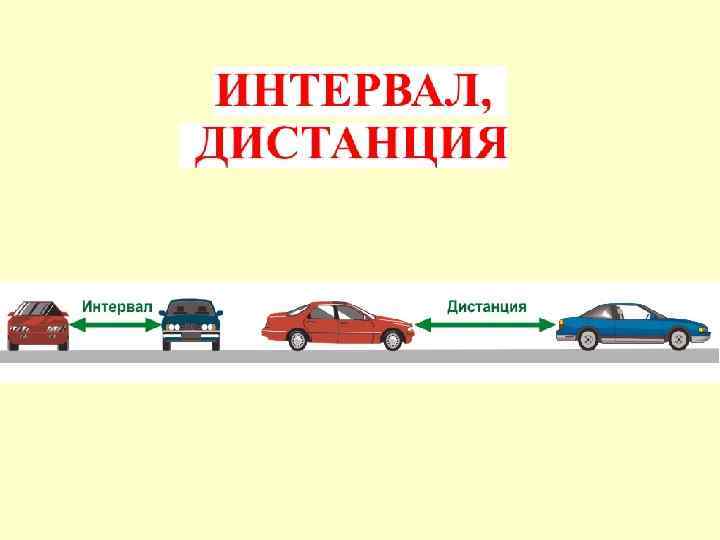 ИНТЕРВАЛ, ДИСТАНЦИЯ

Интервал

Дистанция